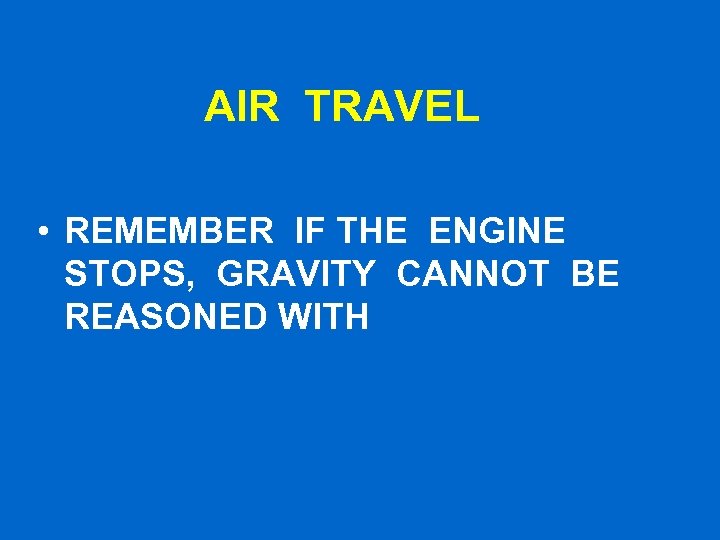 AIR TRAVEL

• REMEMBER IF THE ENGINE STOPS, GRAVITY CANNOT BE REASONED WITH